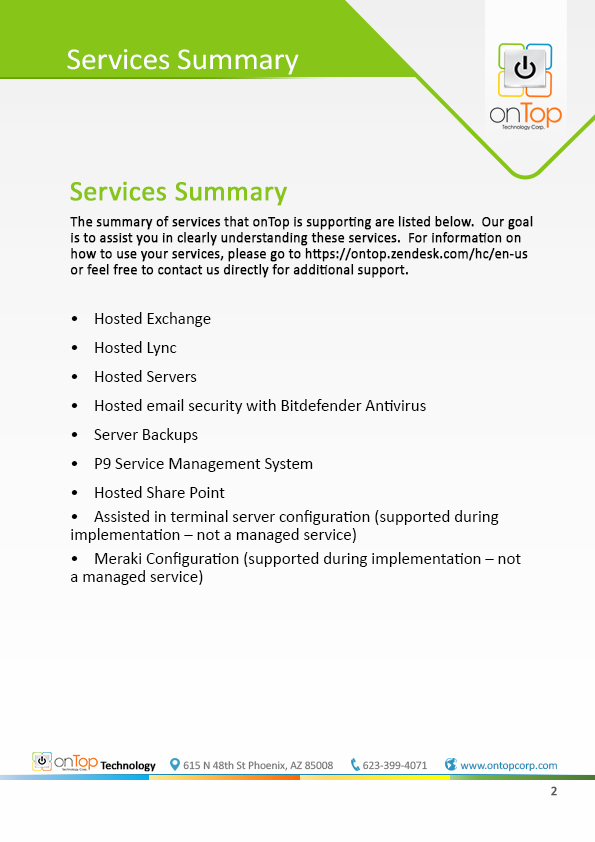 Services Summary

onTop
Technology Corp.

Services Summary

The summary of services that onTop is supporting are listed below. Our goal is to assist you in clearly understanding these services. For information on how to use your services, please go to https://ontop.zendesk.com/hc/en-us or feel free to contact us directly for additional support.

• Hosted Exchange
• Hosted Lync
• Hosted Servers
• Hosted email security with Bitdefender Antivirus
• Server Backups
• P9 Service Management System
• Hosted Share Point
• Assisted in terminal server configuration (supported during implementation – not a managed service)
• Meraki Configuration (supported during implementation – not a managed service)

onTop Technology Corp. Technology 615 N 48th St Phoenix, AZ 85008 623-399-4071 www.ontopcorp.com

2